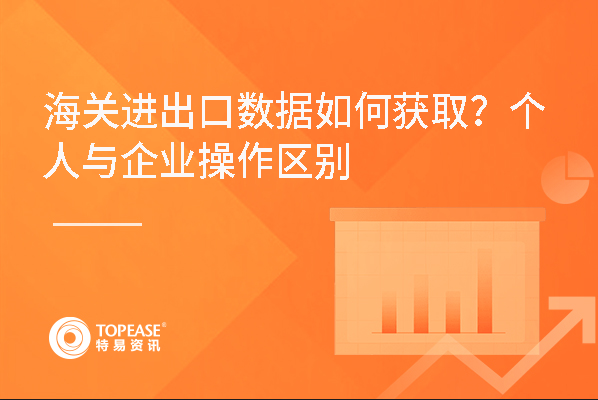 海关进出口数据如何获取？个人与企业操作区别

TOPEASE®
特易资讯